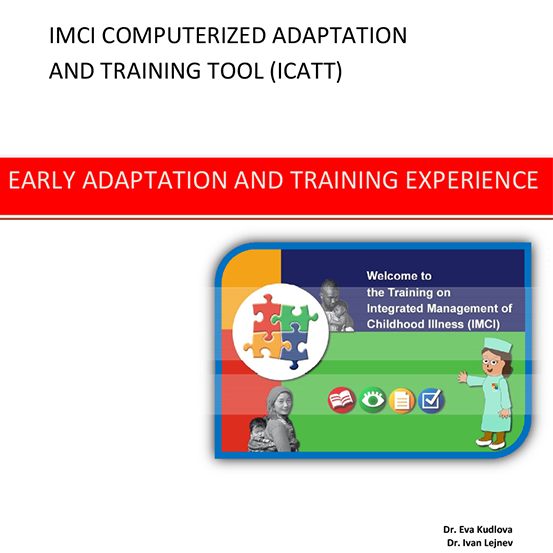 IMCI COMPUTERIZED ADAPTATION AND TRAINING TOOL (ICATT)

EARLY ADAPTATION AND TRAINING EXPERIENCE

Welcome to the Training on Integrated Management of Childhood Illness (IMCI)

Dr. Eva Kudlova
Dr. Ivan Lejnev